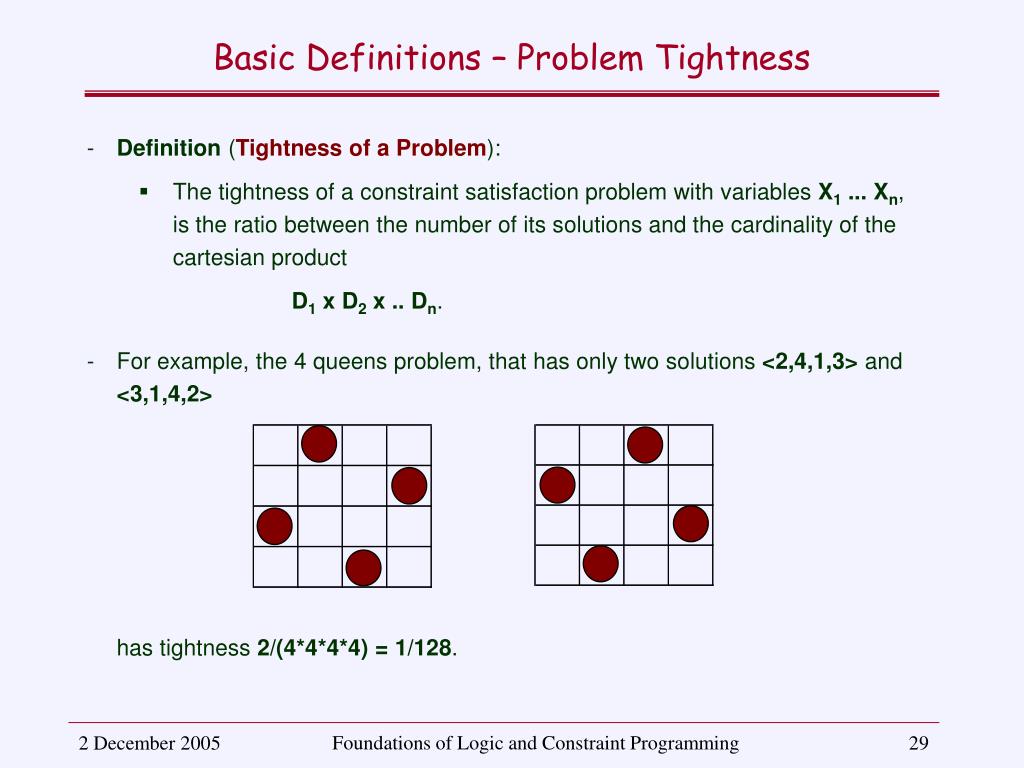 Basic Definitions – Problem Tightness

- Definition (Tightness of a Problem):

▪ The tightness of a constraint satisfaction problem with variables $X_1$ ... $X_n$, is the ratio between the number of its solutions and the cardinality of the cartesian product

$D_1$ x $D_2$ x .. $D_n$.

- For example, the 4 queens problem, that has only two solutions <2,4,1,3> and <3,1,4,2>

has tightness 2/(4*4*4*4) = 1/128.

2 December 2005 Foundations of Logic and Constraint Programming 29